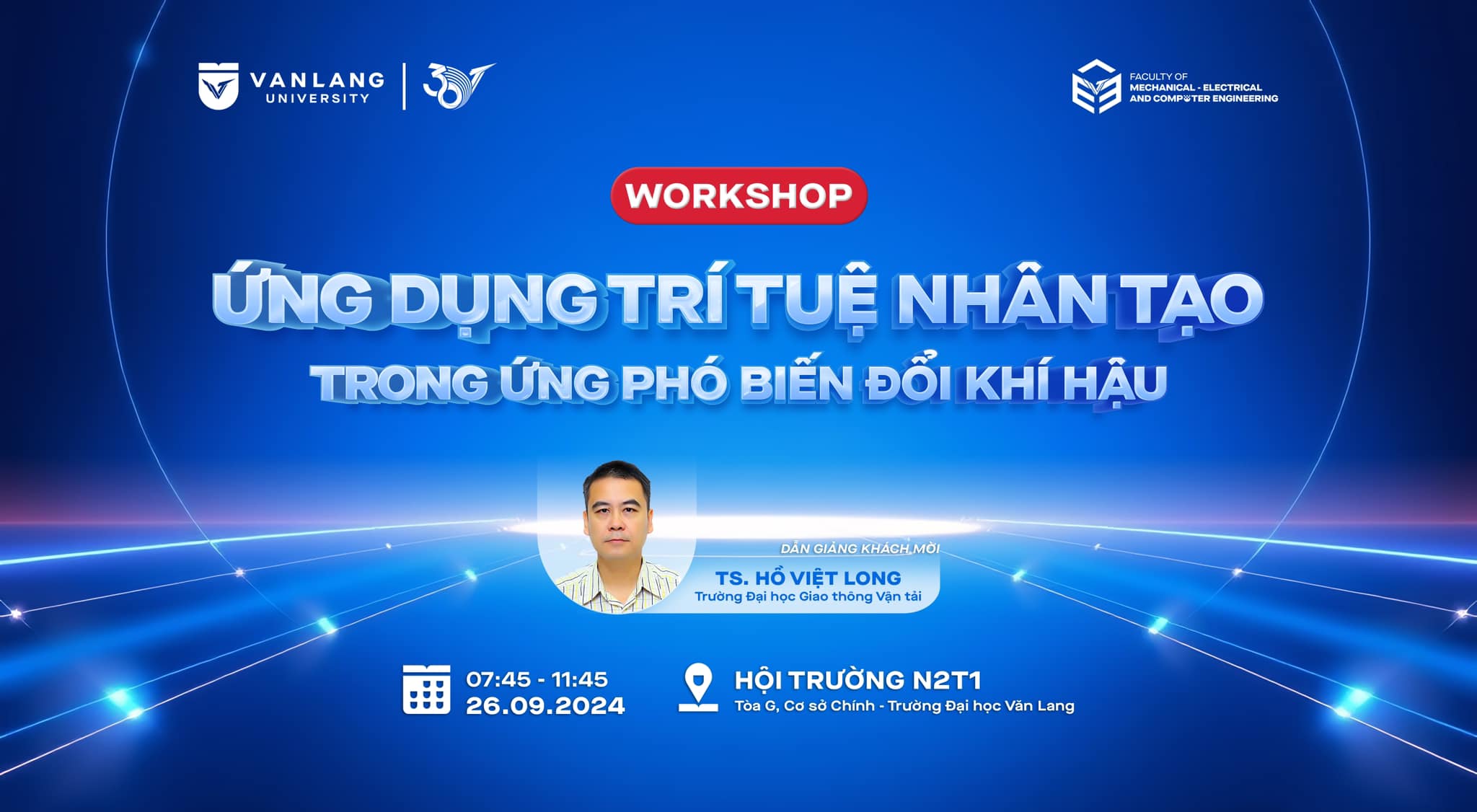 VANLANG UNIVERSITY

30

FACULTY OF MECHANICAL - ELECTRICAL AND COMPUTER ENGINEERING

WORKSHOP

ỨNG DỤNG TRÍ TUỆ NHÂN TẠO TRONG ỨNG PHÓ BIẾN ĐỔI KHÍ HẬU

DẪN GIẢNG KHÁCH MỜI
TS. HỒ VIỆT LONG
Trường Đại học Giao thông Vận tải

07:45 - 11:45
26.09.2024

HỘI TRƯỜNG N2T1
Tòa G, Cơ sở Chính - Trường Đại học Văn Lang